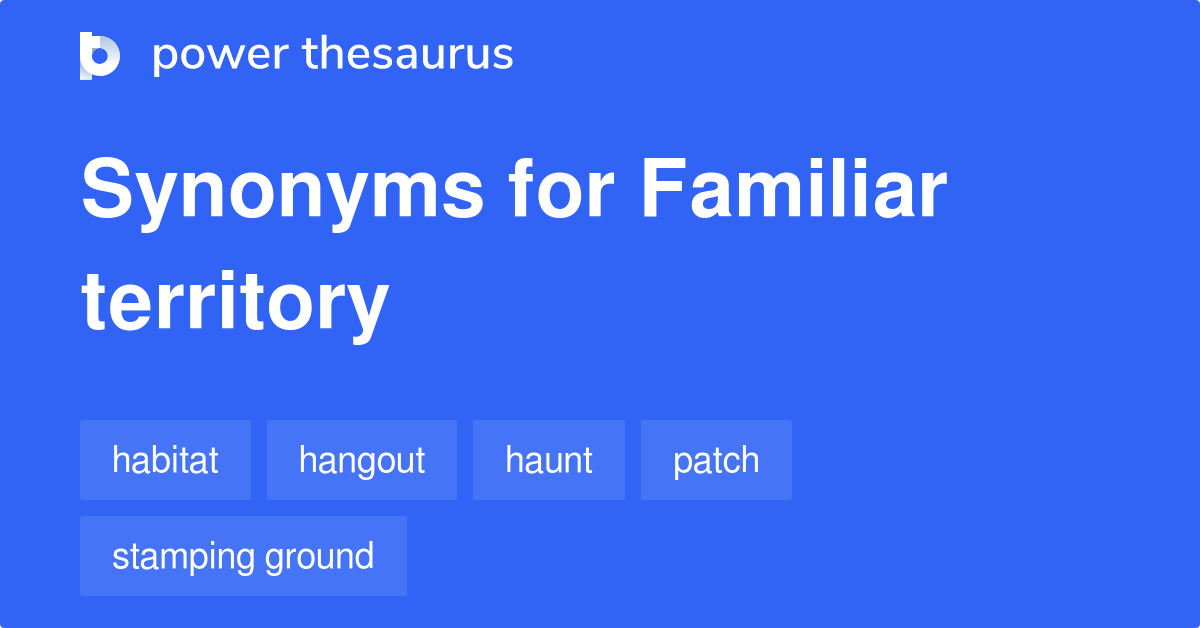 power thesaurus

Synonyms for Familiar territory

habitat
hangout
haunt
patch
stamping ground